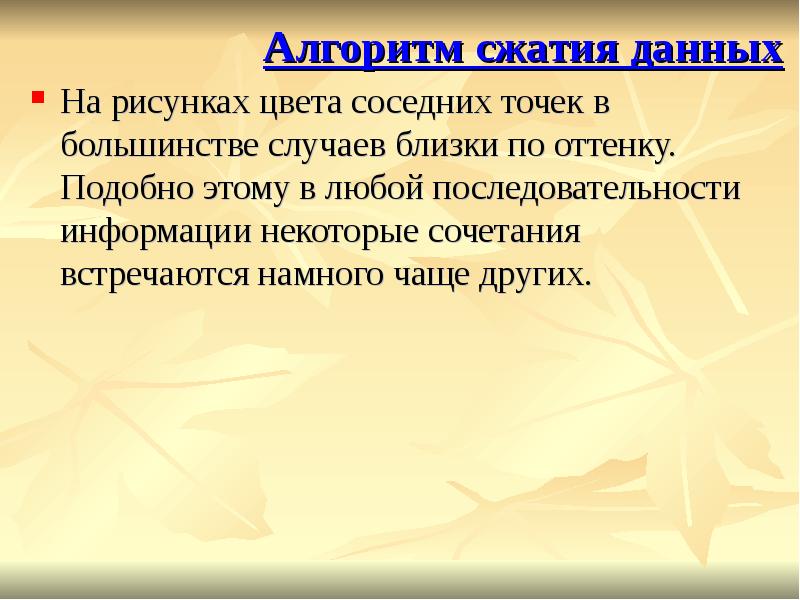 Алгоритм сжатия данных

На рисунках цвета соседних точек в большинстве случаев близки по оттенку. Подобно этому в любой последовательности информации некоторые сочетания встречаются намного чаще других.